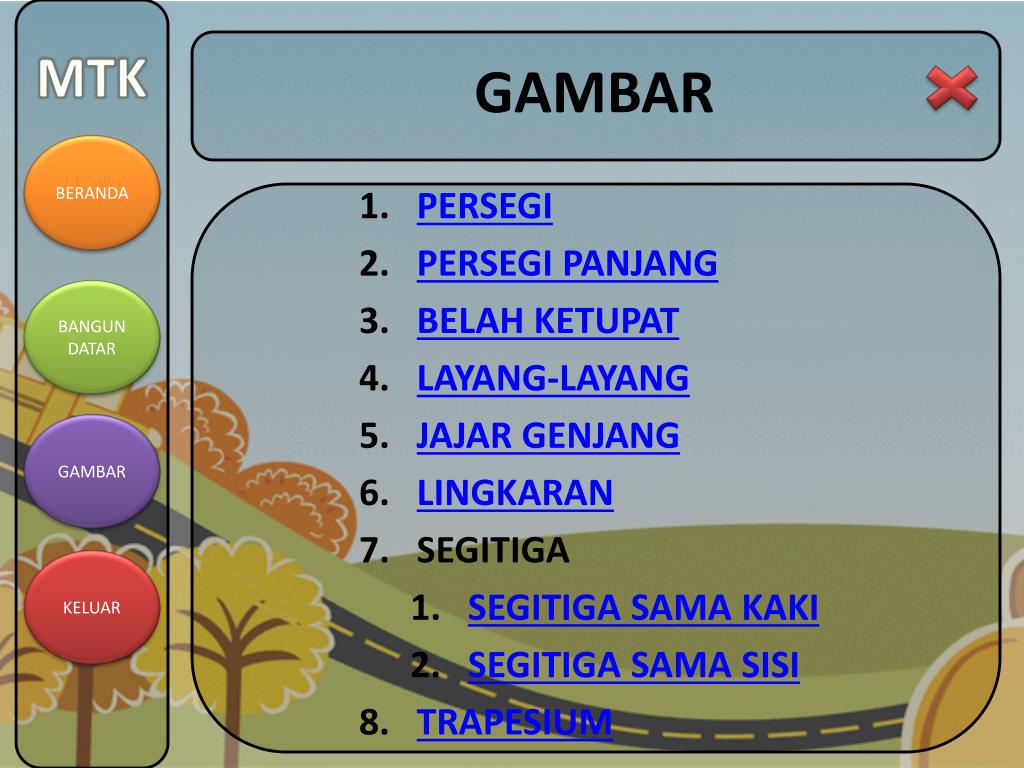 MTK

BERANDA

BANGUN DATAR

GAMBAR

KELUAR

GAMBAR

1. PERSEGI
2. PERSEGI PANJANG
3. BELAH KETUPAT
4. LAYANG-LAYANG
5. JAJAR GENJANG
6. LINGKARAN
7. SEGITIGA
 1. SEGITIGA SAMA KAKI
 2. SEGITIGA SAMA SISI
8. TRAPESIUM